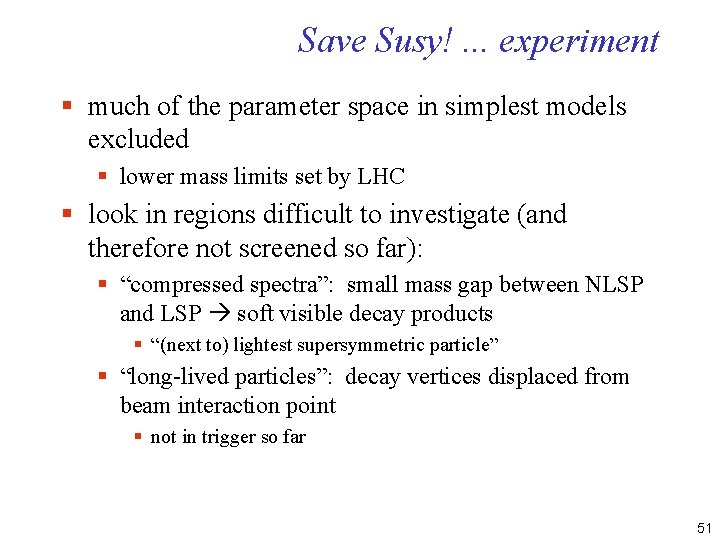 Save Susy! ... experiment

- much of the parameter space in simplest models excluded
  - lower mass limits set by LHC
- look in regions difficult to investigate (and therefore not screened so far):
  - “compressed spectra”: small mass gap between NLSP and LSP → soft visible decay products
    - “(next to) lightest supersymmetric particle”
  - “long-lived particles”: decay vertices displaced from beam interaction point
    - not in trigger so far

51